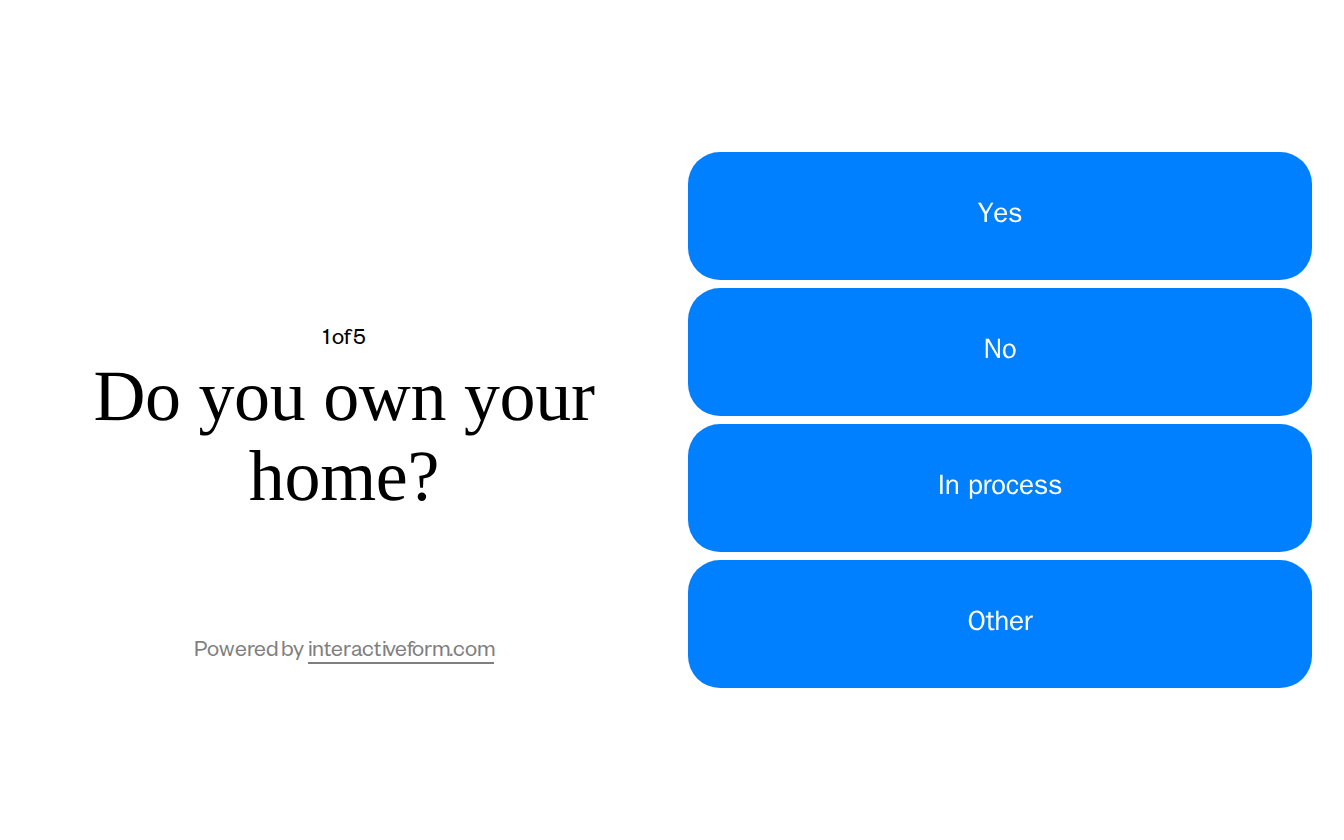 1 of 5

Do you own your home?

Powered by interactiveform.com

Yes

No

In process

Other